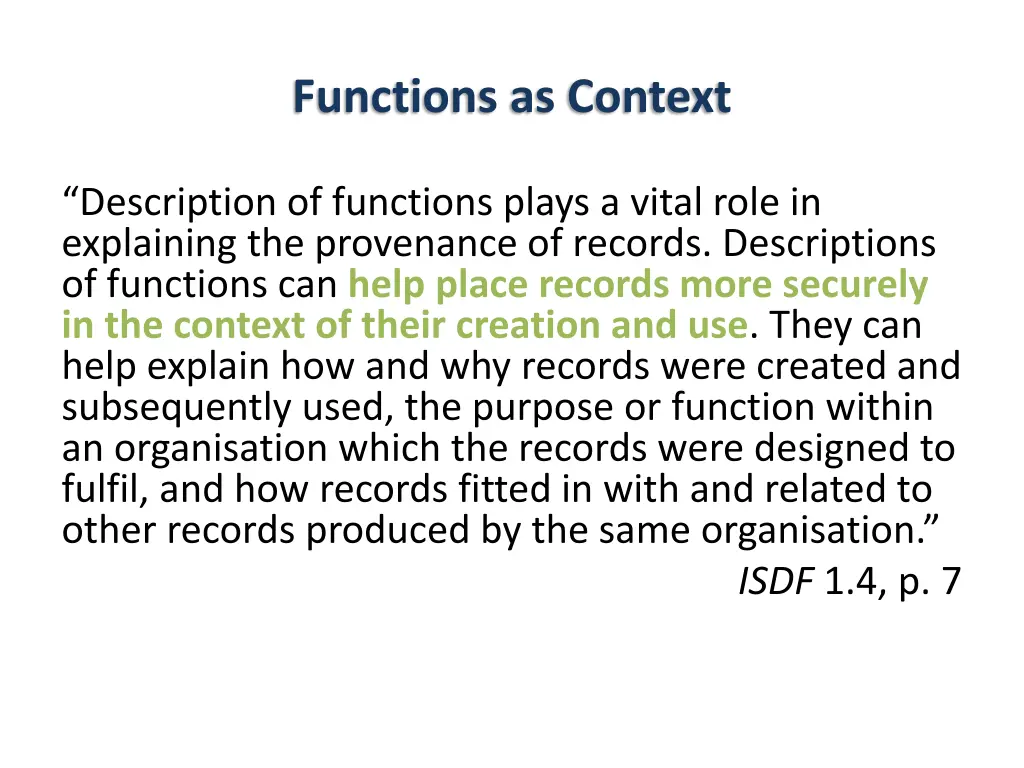 Functions as Context

“Description of functions plays a vital role in explaining the provenance of records. Descriptions of functions can help place records more securely in the context of their creation and use. They can help explain how and why records were created and subsequently used, the purpose or function within an organisation which the records were designed to fulfil, and how records fitted in with and related to other records produced by the same organisation.”

ISDF 1.4, p. 7